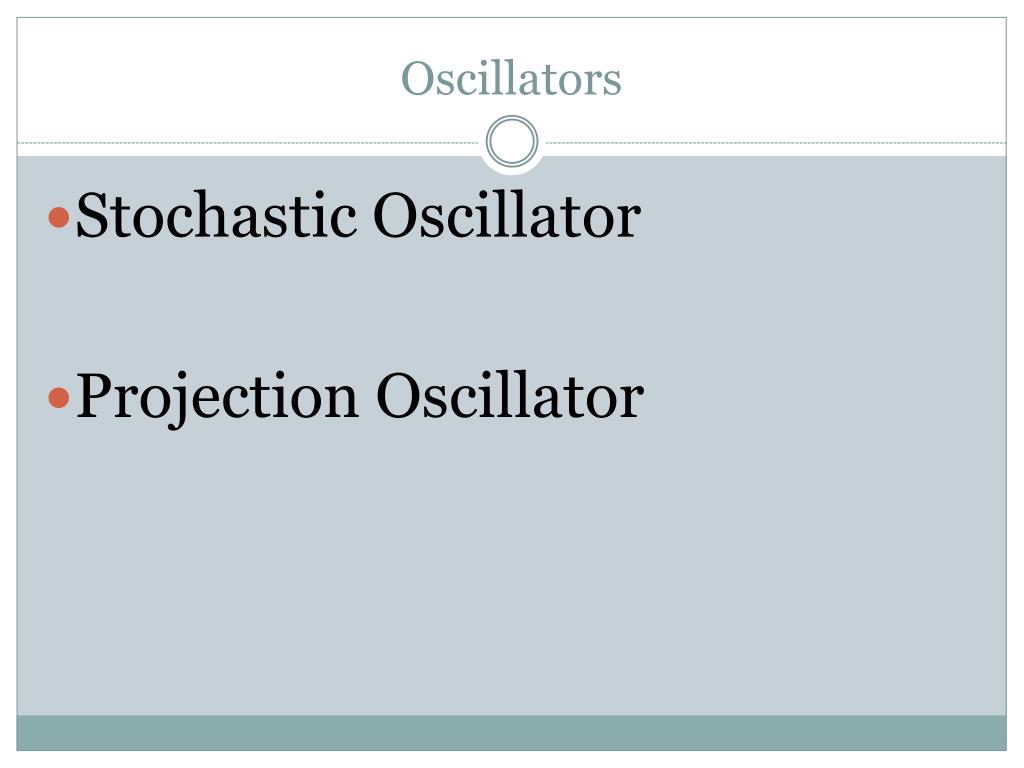 Oscillators

Stochastic Oscillator

Projection Oscillator